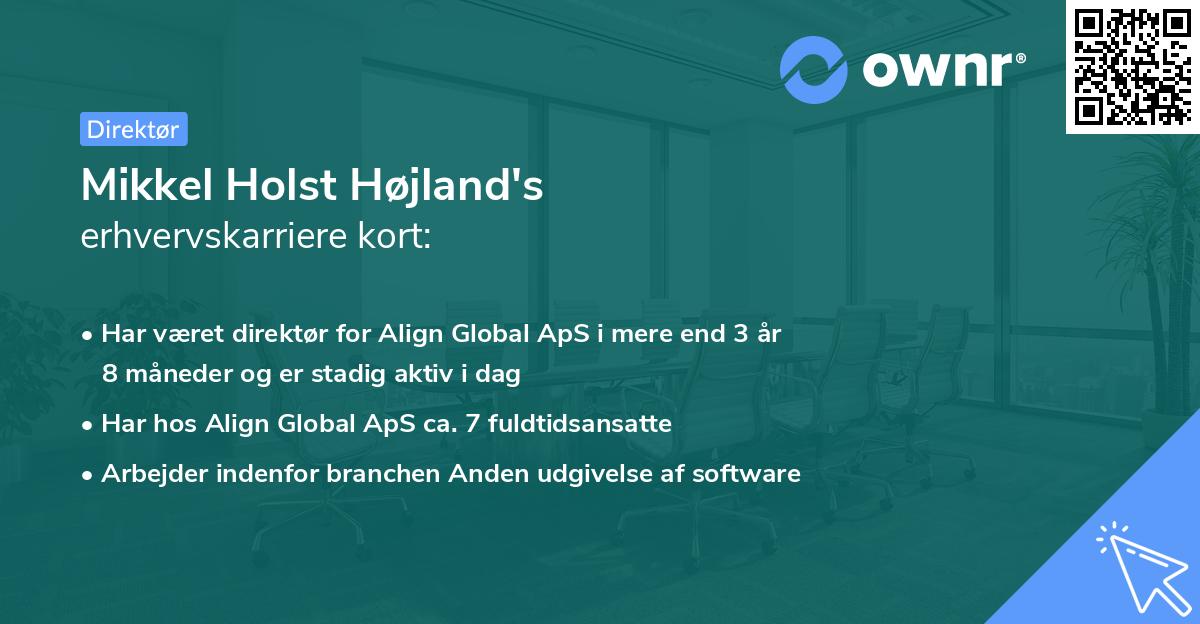 ownr®

Direktør

Mikkel Holst Højland's
erhvervskarriere kort:

• Har været direktør for Align Global ApS i mere end 3 år 8 måneder og er stadig aktiv i dag
• Har hos Align Global ApS ca. 7 fuldtidsansatte
• Arbejder indenfor branchen Anden udgivelse af software